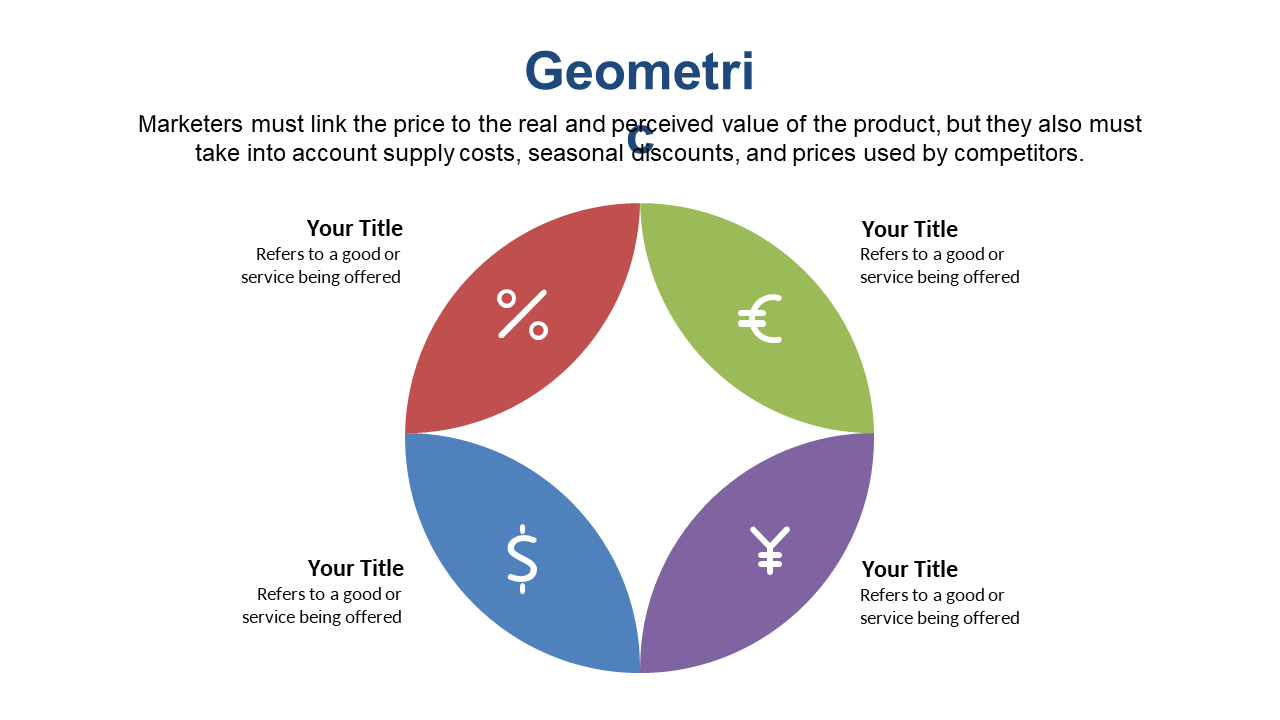 Geometri
c

Marketers must link the price to the real and perceived value of the product, but they also must take into account supply costs, seasonal discounts, and prices used by competitors.

Your Title
Refers to a good or service being offered

%

Your Title
Refers to a good or service being offered

€

Your Title
Refers to a good or service being offered

$

Your Title
Refers to a good or service being offered

¥